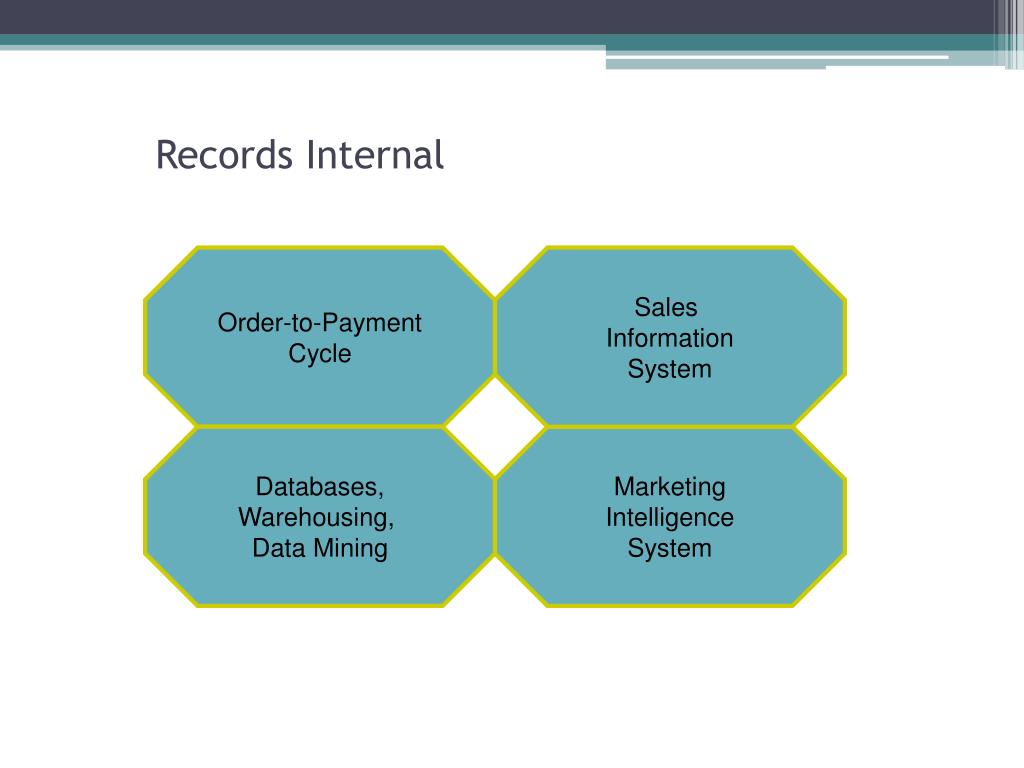 Records Internal

Order-to-Payment Cycle

Sales Information System

Databases, Warehousing, Data Mining

Marketing Intelligence System